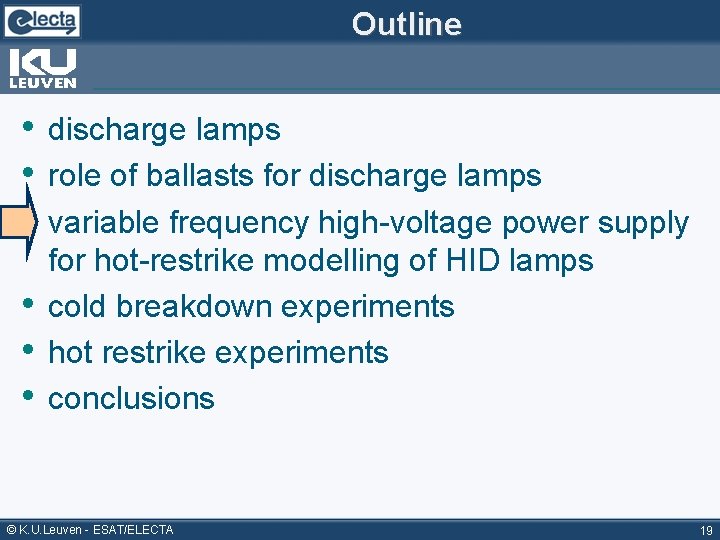 electa

Outline

KU LEUVEN

• discharge lamps
• role of ballasts for discharge lamps
variable frequency high-voltage power supply for hot-restrike modelling of HID lamps
• cold breakdown experiments
• hot restrike experiments
• conclusions

© K.U.Leuven - ESAT/ELECTA

19